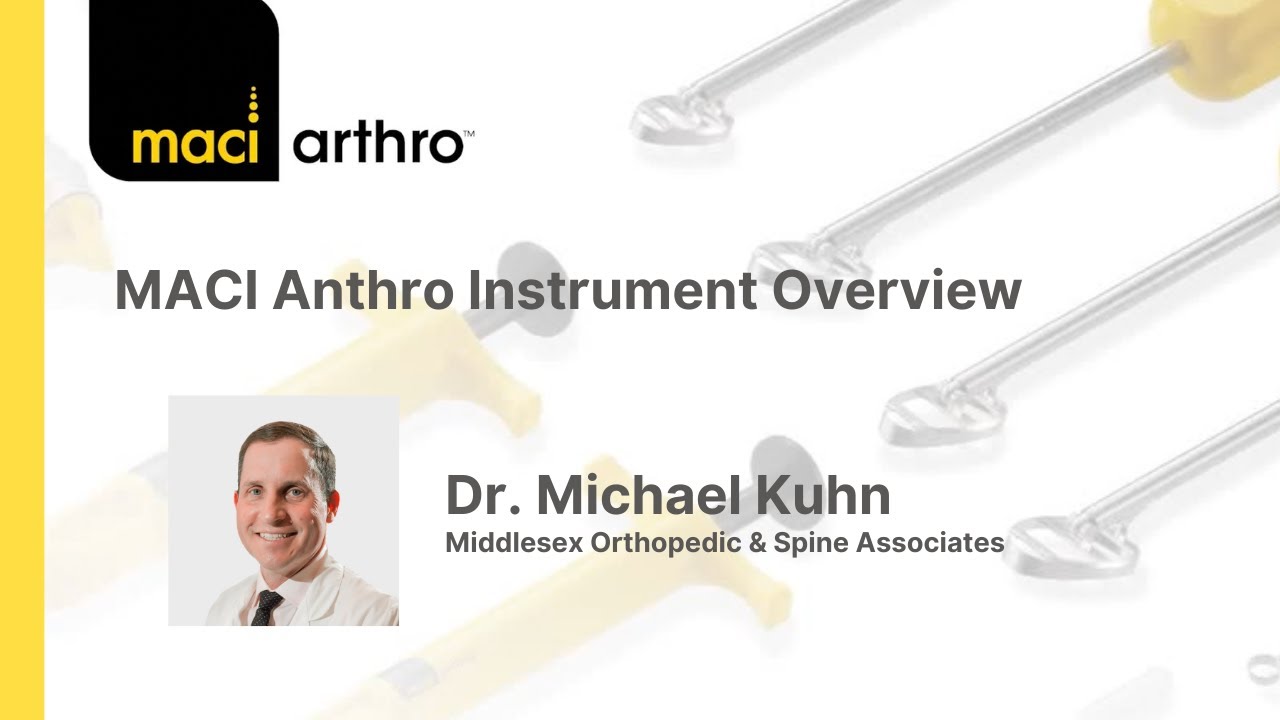 maci arthro™

MACI Anthro Instrument Overview

Dr. Michael Kuhn
Middlesex Orthopedic & Spine Associates